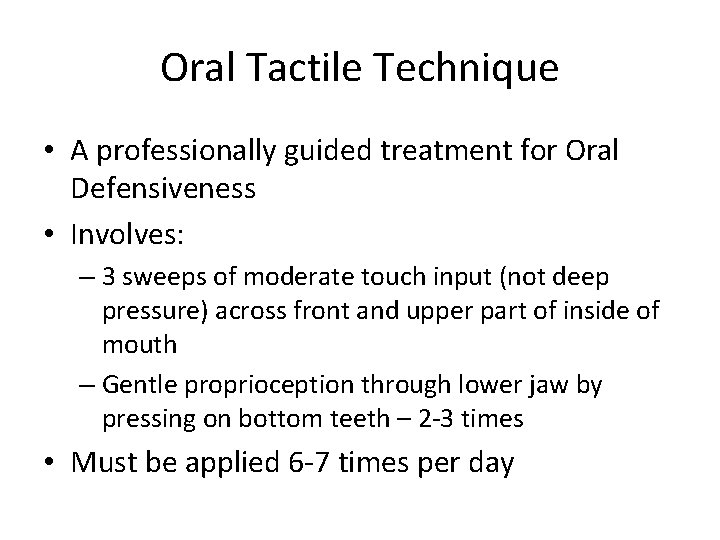 Oral Tactile Technique

• A professionally guided treatment for Oral Defensiveness
• Involves:
– 3 sweeps of moderate touch input (not deep pressure) across front and upper part of inside of mouth
– Gentle proprioception through lower jaw by pressing on bottom teeth – 2-3 times
• Must be applied 6-7 times per day